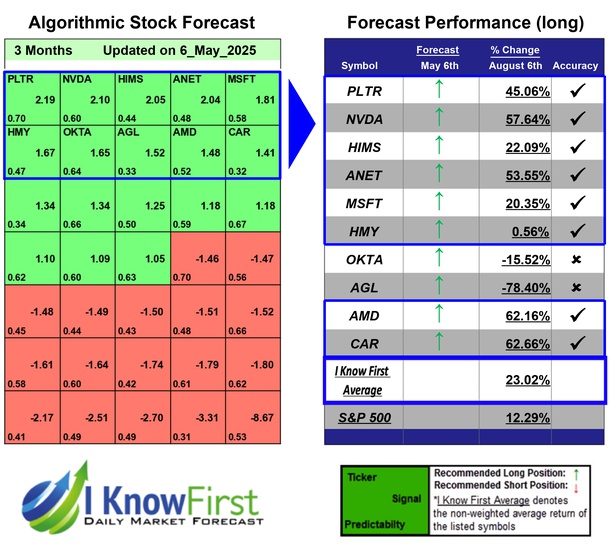 Algorithmic Stock Forecast

3 Months Updated on 6_May_2025

| PLTR 2.19 0.70 | NVDA 2.10 0.60 | HIMS 2.05 0.44 | ANET 2.04 0.48 | MSFT 1.81 0.58 |
|---|---|---|---|---|
| HMY 1.67 0.47 | OKTA 1.65 0.64 | AGL 1.52 0.33 | AMD 1.48 0.52 | CAR 1.41 0.32 |
| 1.34 0.34 | 1.34 0.66 | 1.25 0.50 | 1.18 0.59 | 1.18 0.67 |
| 1.10 0.62 | 1.09 0.60 | 1.05 0.63 | -1.46 0.70 | -1.47 0.56 |
| -1.48 0.45 | -1.49 0.44 | -1.50 0.43 | -1.51 0.48 | -1.52 0.66 |
| -1.61 0.58 | -1.64 0.60 | -1.74 0.42 | -1.79 0.61 | -1.80 0.62 |
| -2.17 0.41 | -2.51 0.49 | -2.70 0.49 | -3.31 0.31 | -8.67 0.53 |

Forecast Performance (long)

| Symbol | Forecast May 6th | % Change August 6th | Accuracy |
|---|---|---|---|
| PLTR | ↑ | 45.06% | ✓ |
| NVDA | ↑ | 57.64% | ✓ |
| HIMS | ↑ | 22.09% | ✓ |
| ANET | ↑ | 53.55% | ✓ |
| MSFT | ↑ | 20.35% | ✓ |
| HMY | ↑ | 0.56% | ✓ |
| OKTA | ↑ | -15.52% | ✗ |
| AGL | ↑ | -78.40% | ✗ |
| AMD | ↑ | 62.16% | ✓ |
| CAR | ↑ | 62.66% | ✓ |
| I Know First Average | | 23.02% | |
| S&P 500 | | 12.29% | |

I Know First
DAILY MARKET FORECAST

Ticker
Signal
Predictabilty

Recommended Long Position: ↑
Recommended Short Position: ↓
*I Know First Average denotes the non-weighted average return of the listed symbols